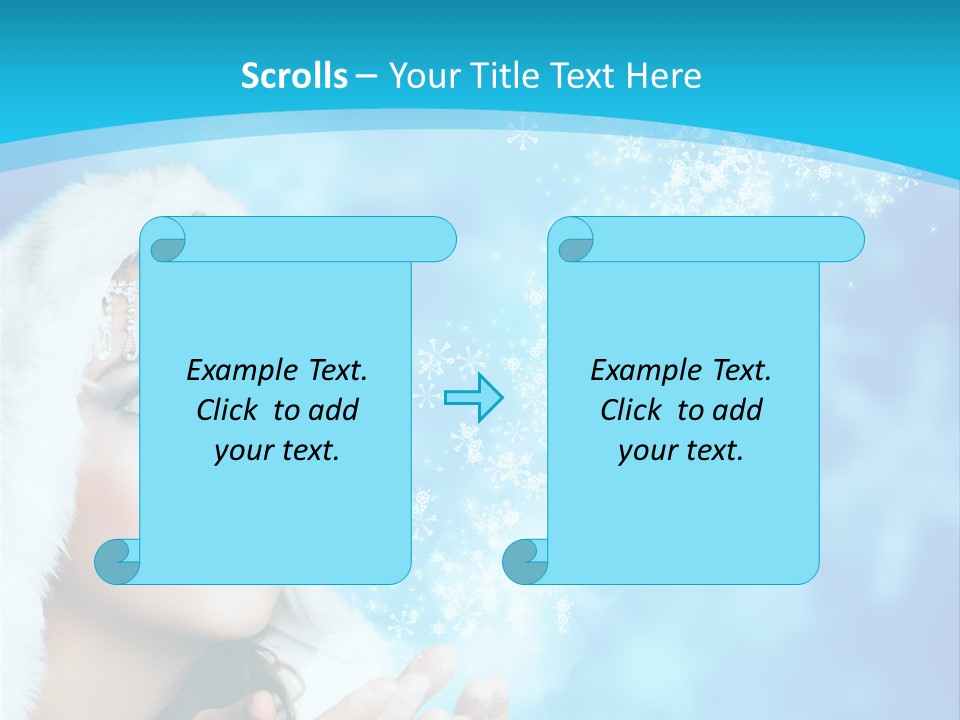 Scrolls – Your Title Text Here

Example Text. Click to add your text.

Example Text. Click to add your text.